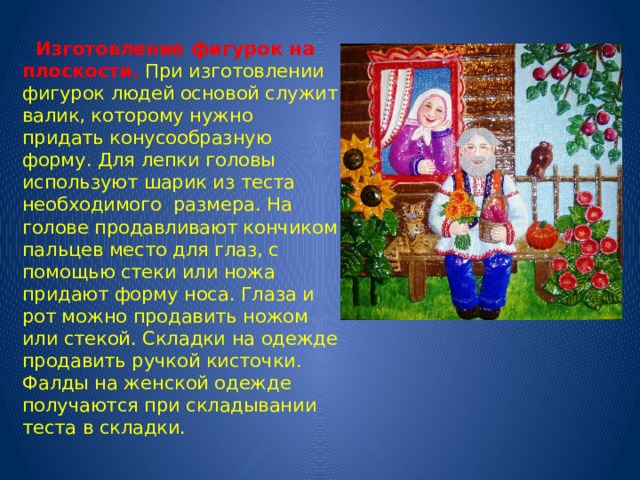 Изготовление фигурок на плоскости. При изготовлении фигурок людей основой служит валик, которому нужно придать конусообразную форму. Для лепки головы используют шарик из теста необходимого размера. На голове продавливают кончиком пальцев место для глаз, с помощью стеки или ножа придают форму носа. Глаза и рот можно продавить ножом или стекой. Складки на одежде продавить ручкой кисточки. Фалды на женской одежде получаются при складывании теста в складки.